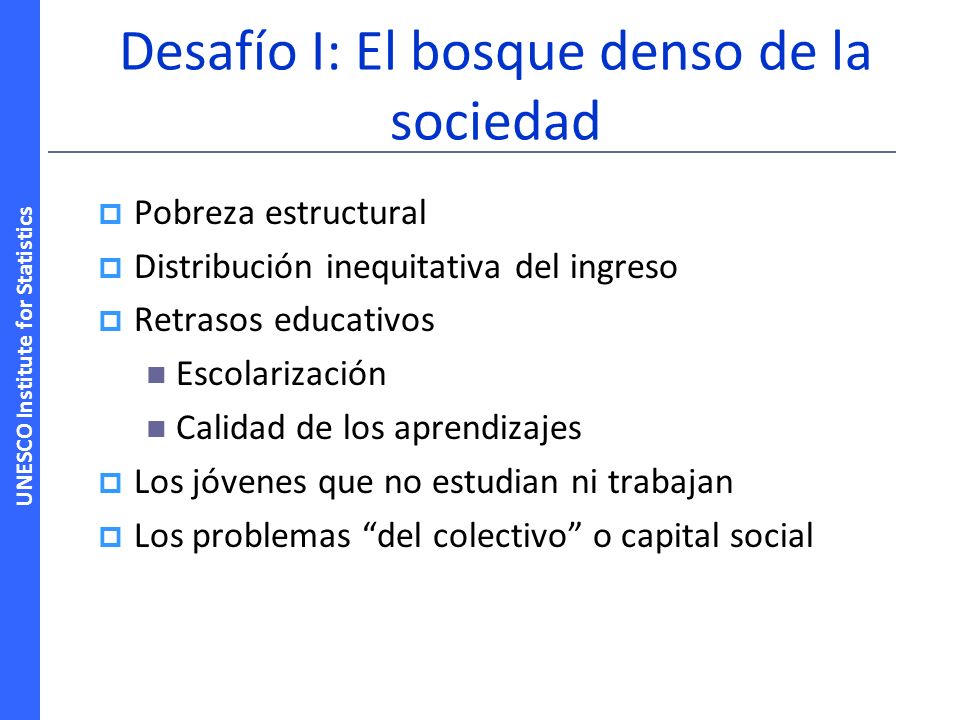 UNESCO Institute for Statistics

Desafío I: El bosque denso de la sociedad

Pobreza estructural
Distribución inequitativa del ingreso
Retrasos educativos
Escolarización
Calidad de los aprendizajes
Los jóvenes que no estudian ni trabajan
Los problemas “del colectivo” o capital social